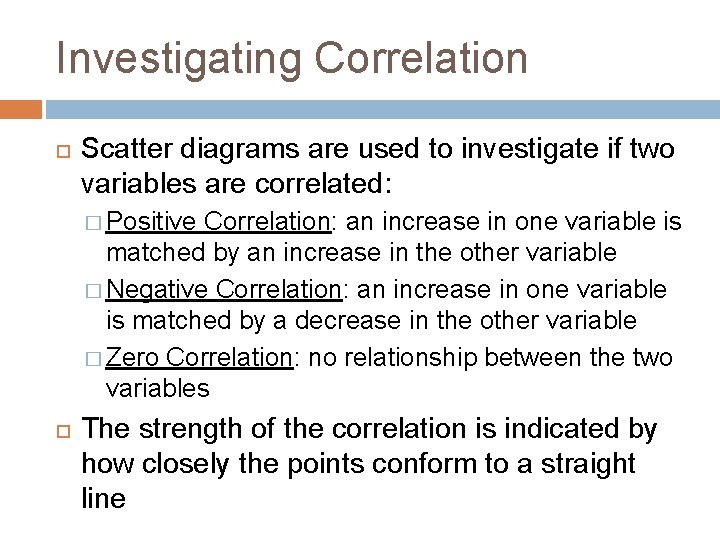 Investigating Correlation

Scatter diagrams are used to investigate if two variables are correlated:

Positive Correlation: an increase in one variable is matched by an increase in the other variable

Negative Correlation: an increase in one variable is matched by a decrease in the other variable

Zero Correlation: no relationship between the two variables

The strength of the correlation is indicated by how closely the points conform to a straight line